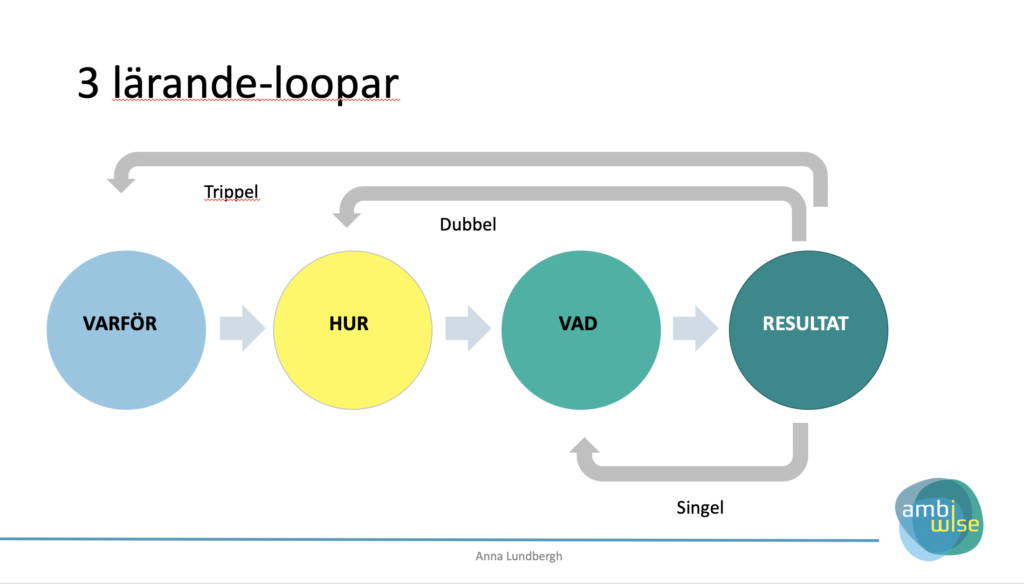 3 lärande-loopar

Trippel

Dubbel

VARFÖR

HUR

VAD

RESULTAT

Singel

ambi wise

Anna Lundbergh